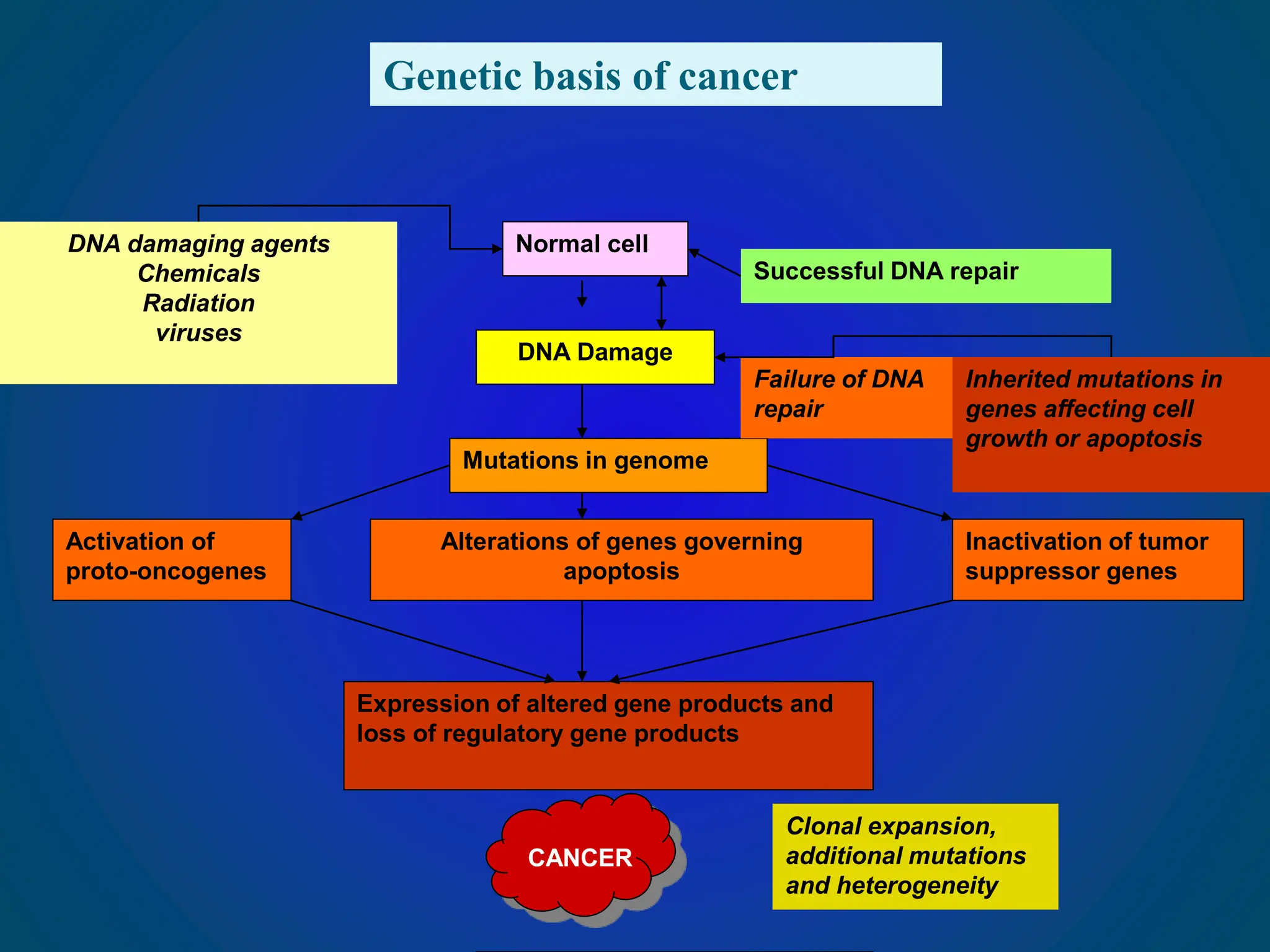 Genetic basis of cancer

DNA damaging agents
Chemicals
Radiation
viruses

Normal cell

Successful DNA repair

DNA Damage

Failure of DNA repair

Inherited mutations in genes affecting cell growth or apoptosis

Mutations in genome

Activation of proto-oncogenes

Alterations of genes governing apoptosis

Inactivation of tumor suppressor genes

Expression of altered gene products and loss of regulatory gene products

CANCER

Clonal expansion, additional mutations and heterogeneity